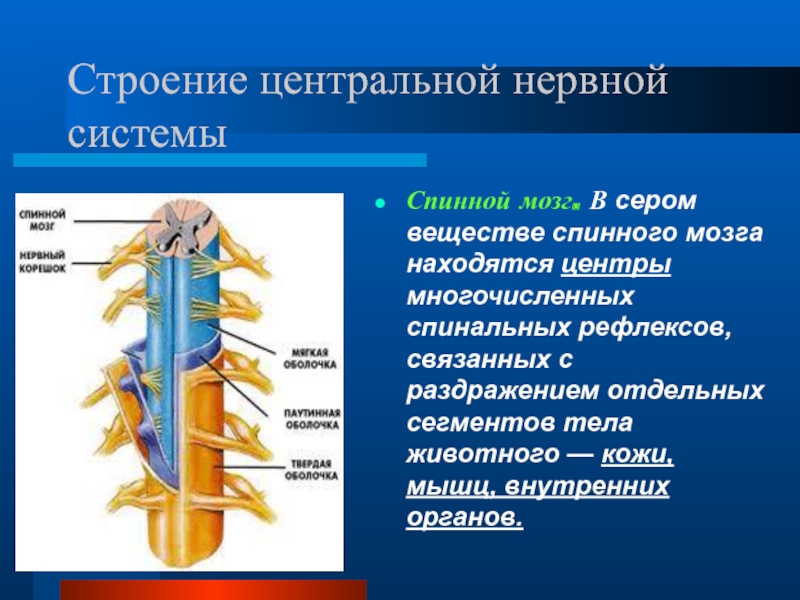 Строение центральной нервной системы

СПИННОЙ МОЗГ

НЕРВНЫЙ КОРЕШОК

МЯГКАЯ ОБОЛОЧКА

ПАУТИННАЯ ОБОЛОЧКА

ТВЕРДАЯ ОБОЛОЧКА

Спинной мозг. В сером веществе спинного мозга находятся центры многочисленных спинальных рефлексов, связанных с раздражением отдельных сегментов тела животного — кожи, мышц, внутренних органов.